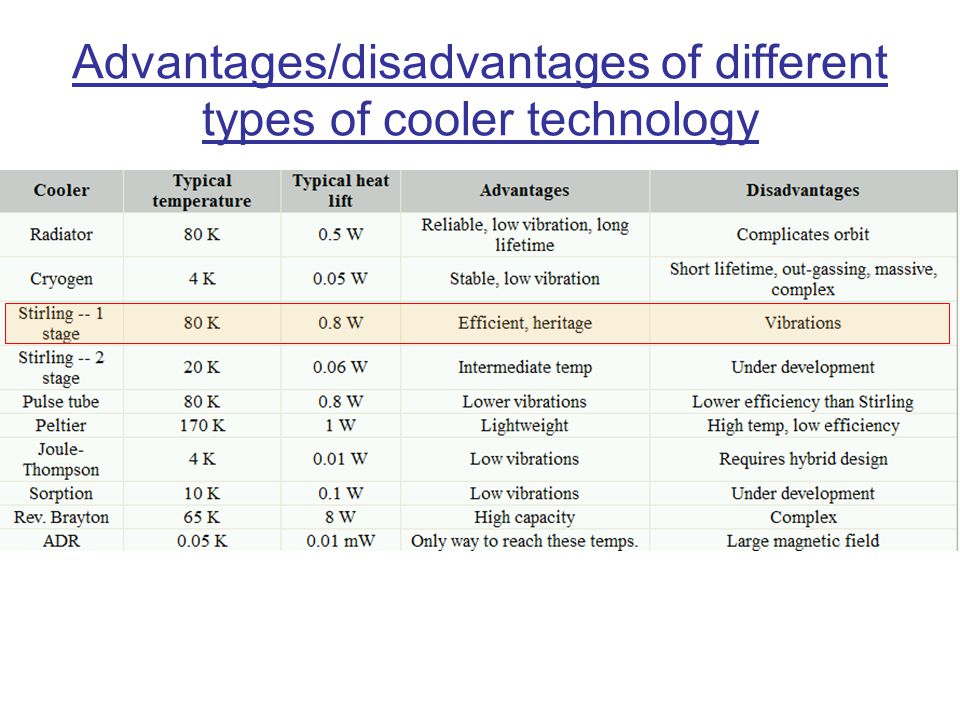 Advantages/disadvantages of different types of cooler technology

| Cooler | Typical temperature | Typical heat lift | Advantages | Disadvantages |
|---|---|---|---|---|
| Radiator | 80 K | 0.5 W | Reliable, low vibration, long lifetime | Complicates orbit |
| Cryogen | 4 K | 0.05 W | Stable, low vibration | Short lifetime, out-gassing, massive, complex |
| Stirling -- 1 stage | 80 K | 0.8 W | Efficient, heritage | Vibrations |
| Stirling -- 2 stage | 20 K | 0.06 W | Intermediate temp | Under development |
| Pulse tube | 80 K | 0.8 W | Lower vibrations | Lower efficiency than Stirling |
| Peltier | 170 K | 1 W | Lightweight | High temp, low efficiency |
| Joule-Thompson | 4 K | 0.01 W | Low vibrations | Requires hybrid design |
| Sorption | 10 K | 0.1 W | Low vibrations | Under development |
| Rev. Brayton | 65 K | 8 W | High capacity | Complex |
| ADR | 0.05 K | 0.01 mW | Only way to reach these temps. | Large magnetic field |